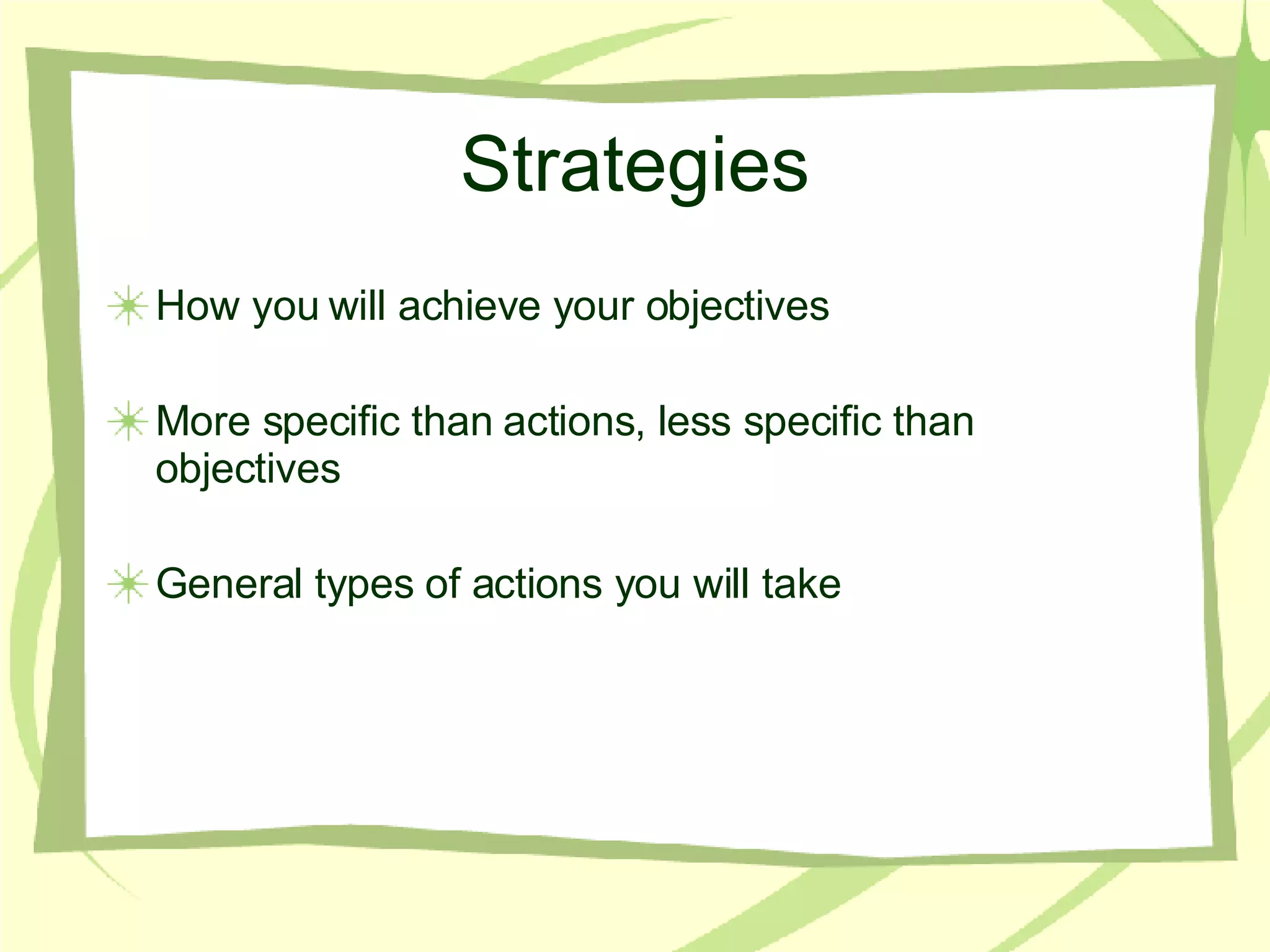 Strategies

How you will achieve your objectives

More specific than actions, less specific than objectives

General types of actions you will take